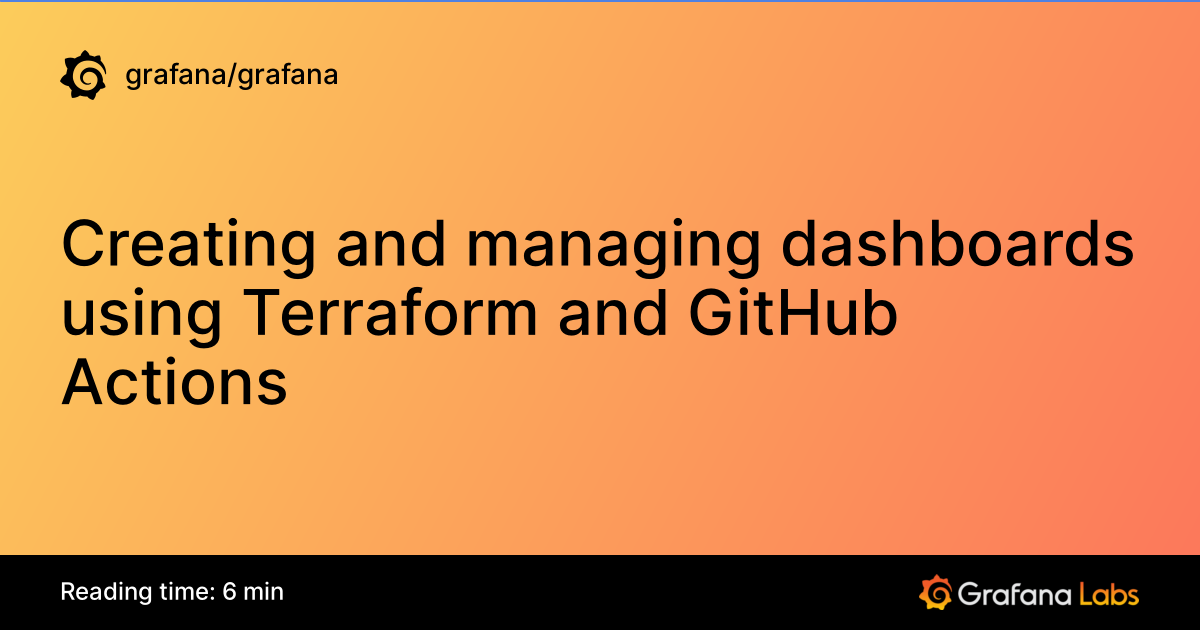 grafana/grafana

Creating and managing dashboards using Terraform and GitHub Actions

Reading time: 6 min

Grafana Labs